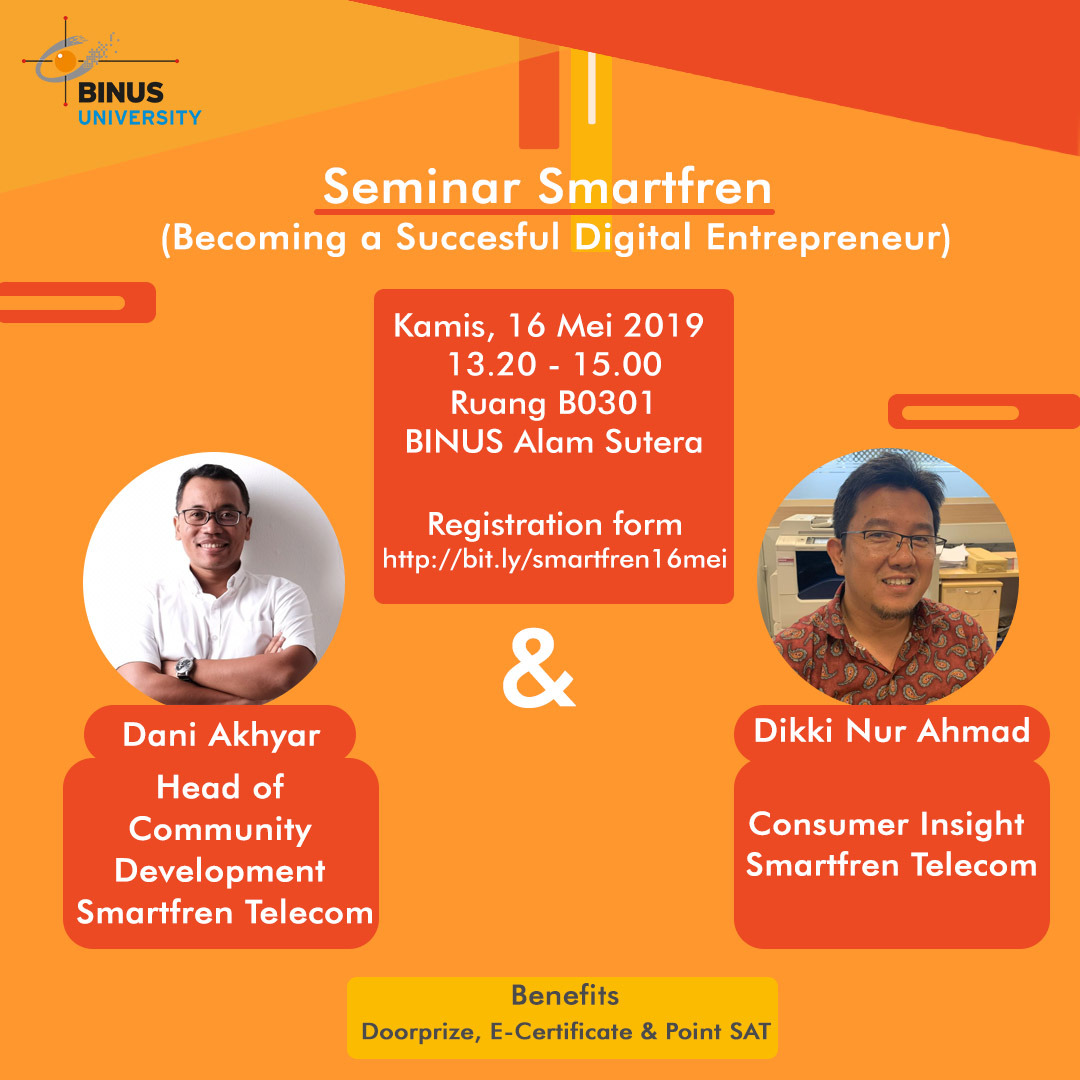 BINUS UNIVERSITY

Seminar Smartfren
(Becoming a Succesful Digital Entrepreneur)

Kamis, 16 Mei 2019
13.20 - 15.00
Ruang B0301
BINUS Alam Sutera

Registration form
http://bit.ly/smartfren16mei

&

Dani Akhyar
Head of Community Development Smartfren Telecom

Dikki Nur Ahmad
Consumer Insight Smartfren Telecom

Benefits
Doorprize, E-Certificate & Point SAT